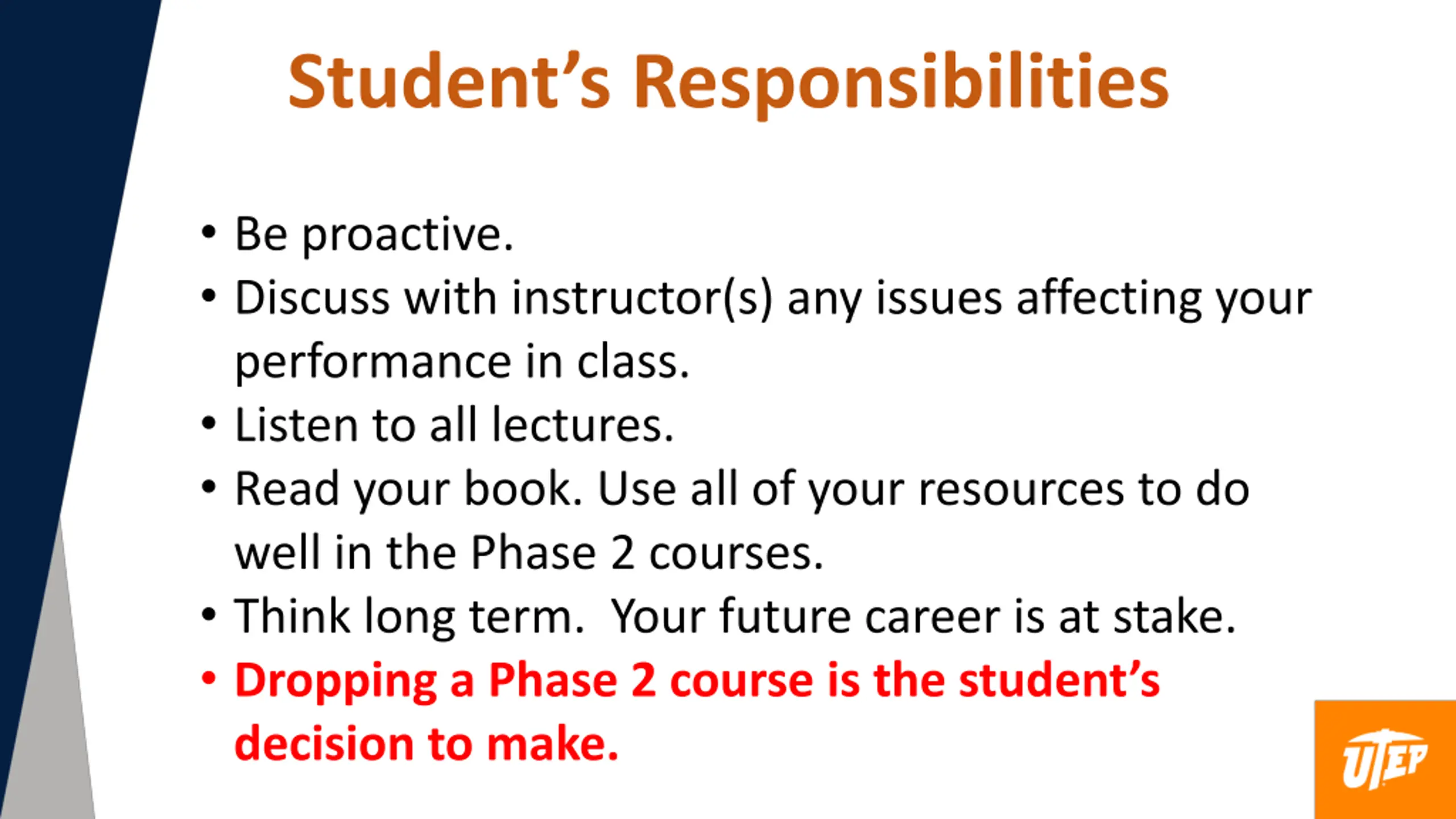 Student’s Responsibilities

• Be proactive.
• Discuss with instructor(s) any issues affecting your performance in class.
• Listen to all lectures.
• Read your book. Use all of your resources to do well in the Phase 2 courses.
• Think long term.  Your future career is at stake.
• Dropping a Phase 2 course is the student’s decision to make.

UTEP